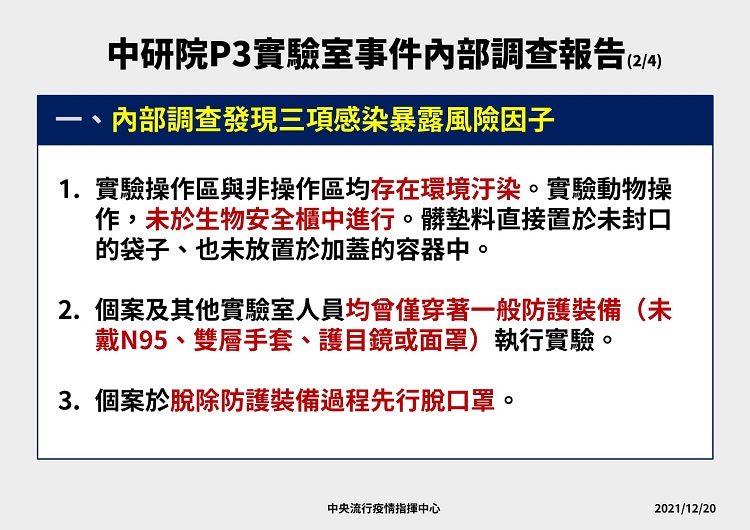 中研院P3實驗室事件內部調查報告(2/4)

一、內部調查發現三項感染暴露風險因子

1. 實驗操作區與非操作區均存在環境汙染。實驗動物操作，未於生物安全櫃中進行。髒墊料直接置於未封口的袋子、也未放置於加蓋的容器中。

2. 個案及其他實驗室人員均曾僅穿著一般防護裝備（未戴N95、雙層手套、護目鏡或面罩）執行實驗。

3. 個案於脫除防護裝備過程先行脫口罩。

中央流行疫情指揮中心

2021/12/20